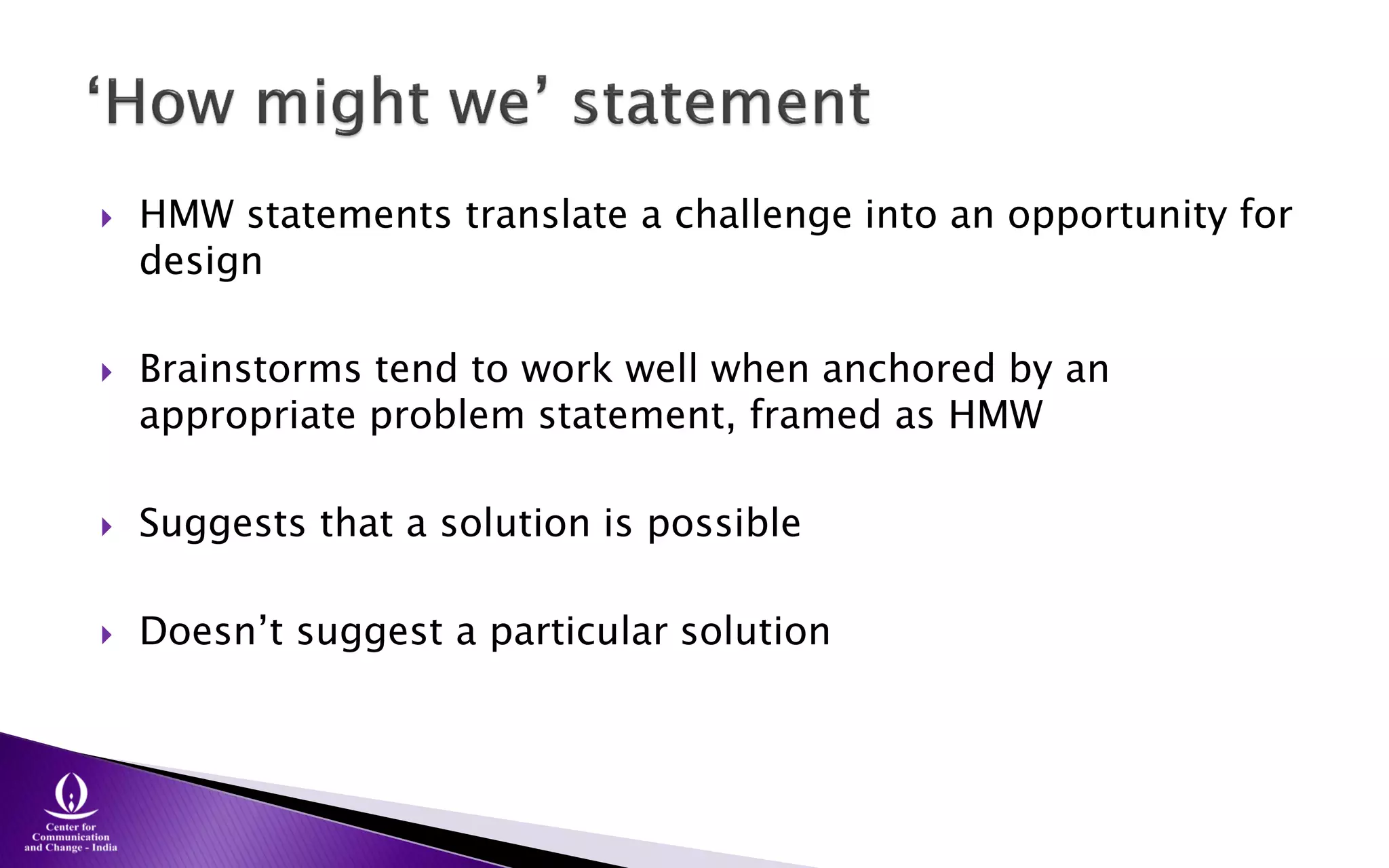 ‘How might we’ statement

HMW statements translate a challenge into an opportunity for design

Brainstorms tend to work well when anchored by an appropriate problem statement, framed as HMW

Suggests that a solution is possible

Doesn’t suggest a particular solution

Center for Communication and Change - India